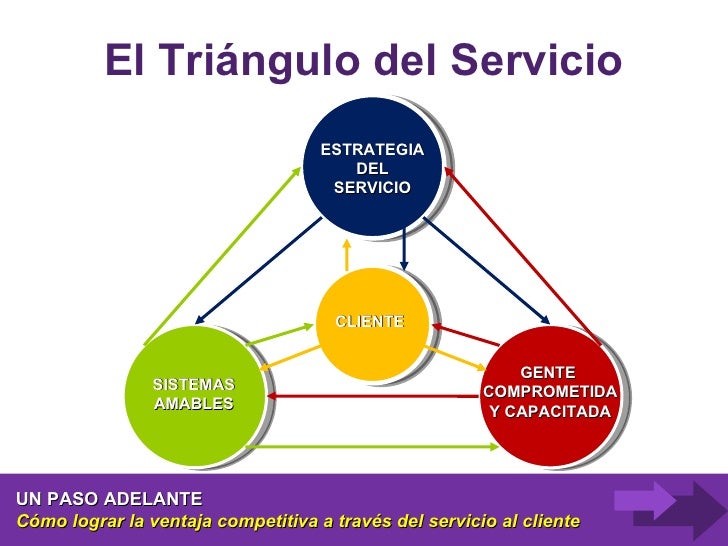 El Triángulo del Servicio

ESTRATEGIA DEL SERVICIO

CLIENTE

SISTEMAS AMABLES

GENTE COMPROMETIDA Y CAPACITADA

UN PASO ADELANTE
Cómo lograr la ventaja competitiva a través del servicio al cliente